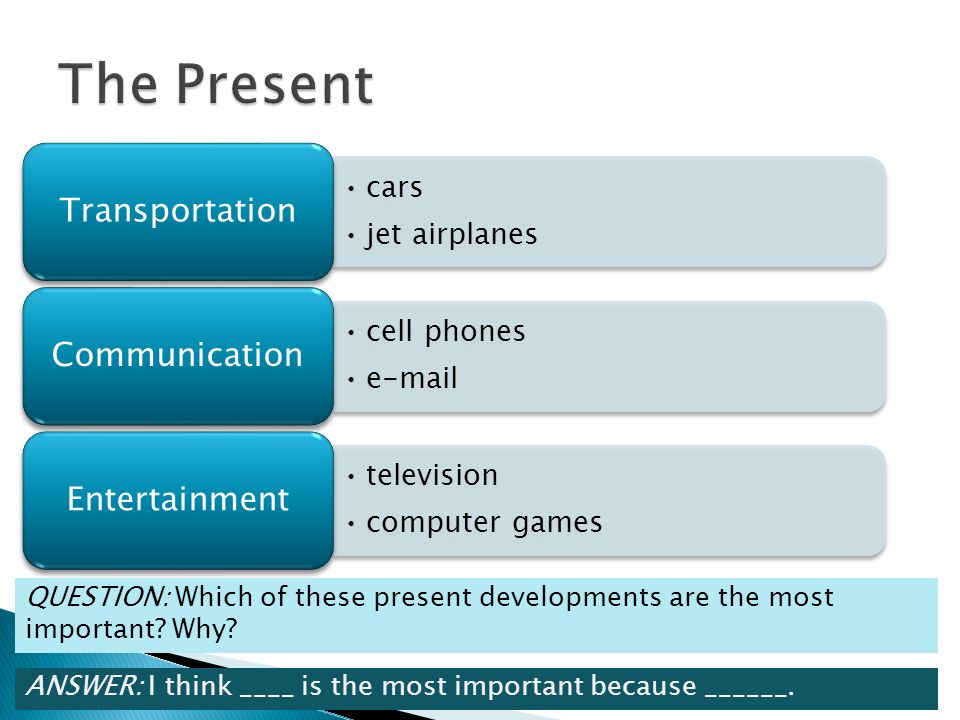 The Present

Transportation
• cars
• jet airplanes

Communication
• cell phones
• e-mail

Entertainment
• television
• computer games

QUESTION: Which of these present developments are the most important? Why?

ANSWER: I think ____ is the most important because ______.